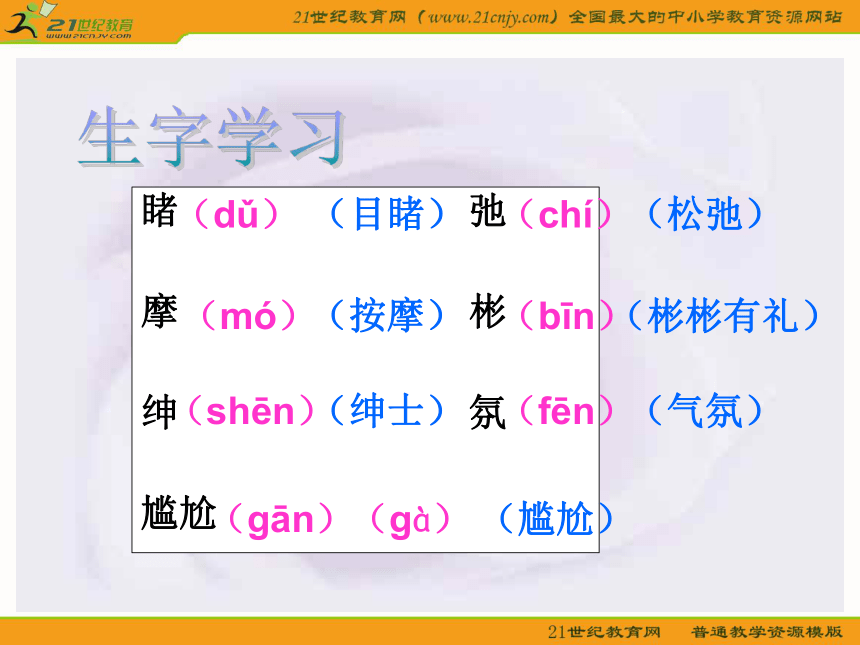 21世纪教育
www.21cnjy.com

21世纪教育网（www.21cnjy.com）全国最大的中小学教育资源网站

生字学习

睹（dǔ）（目睹）弛（chí）（松弛）

摩（mó）（按摩）彬（bīn）（彬彬有礼）

绅（shēn）（绅士）氛（fēn）（气氛）

尴尬（gān）（gà）（尴尬）

21世纪教育网　普通教学资源模版